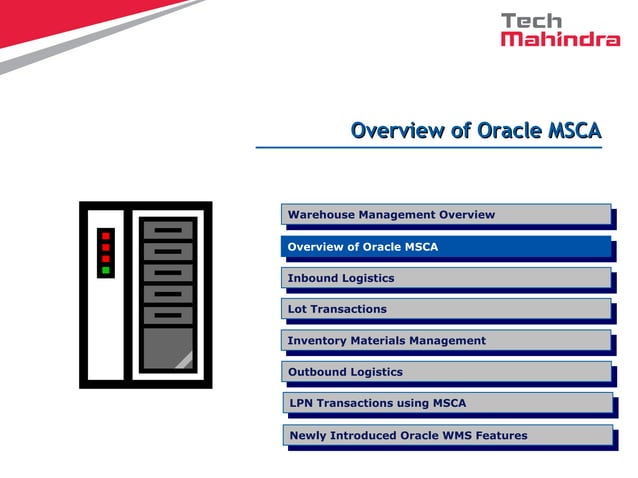 Tech Mahindra

Overview of Oracle MSCA

Warehouse Management Overview

Overview of Oracle MSCA

Inbound Logistics

Lot Transactions

Inventory Materials Management

Outbound Logistics

LPN Transactions using MSCA

Newly Introduced Oracle WMS Features